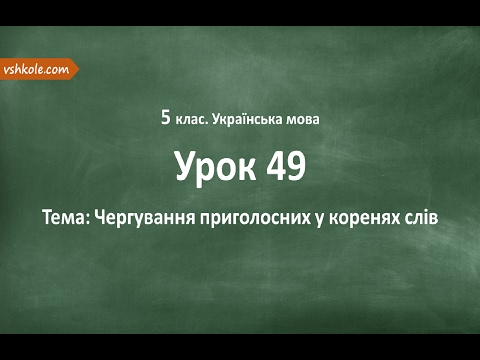 vshkole.com

5 клас. Українська мова

Урок 49

Тема: Чергування приголосних у коренях слів